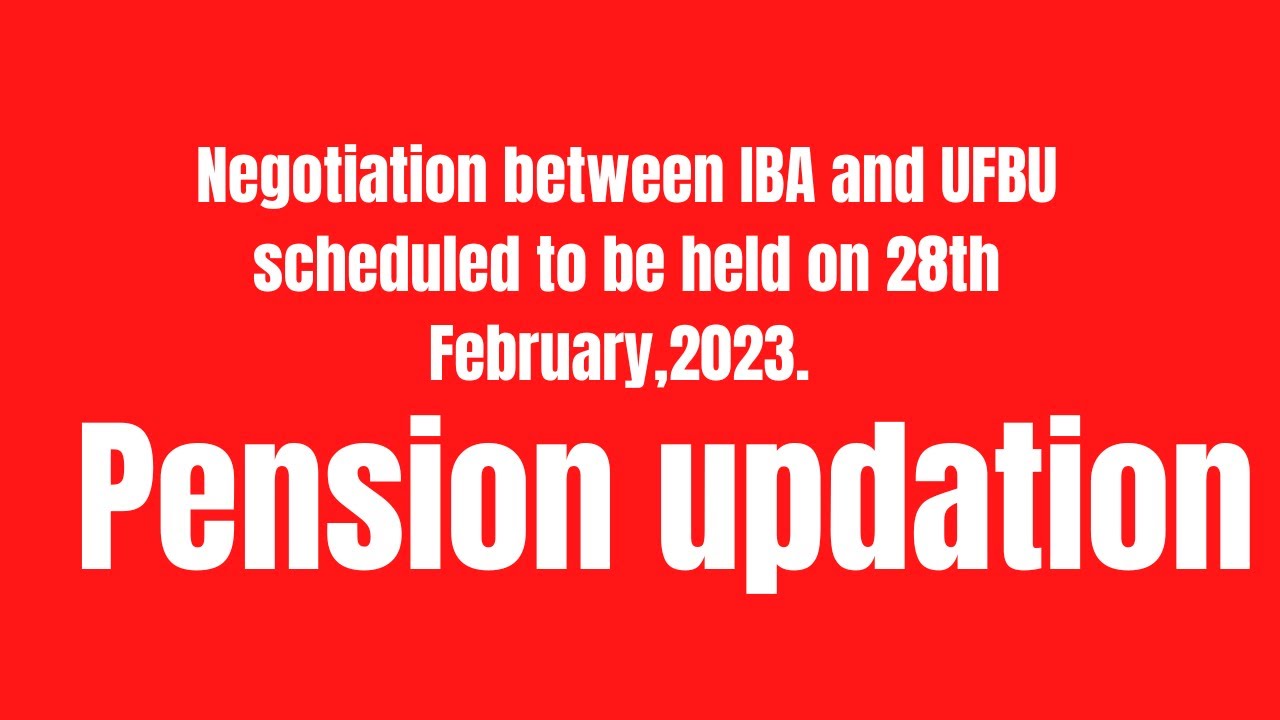 Negotiation between IBA and UFBU scheduled to be held on 28th February,2023.

Pension updation